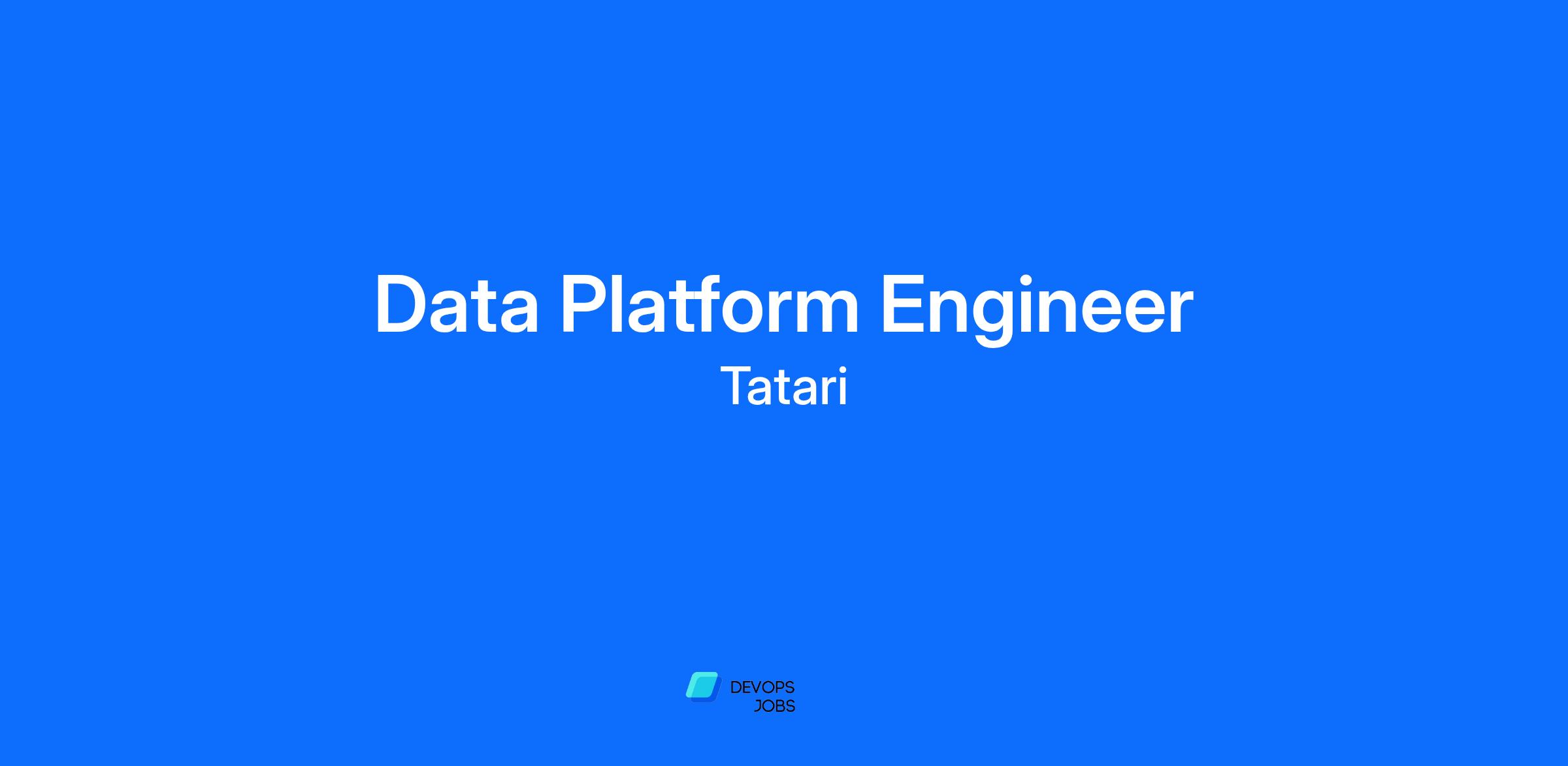 Data Platform Engineer

Tatari

DEVOPS
JOBS